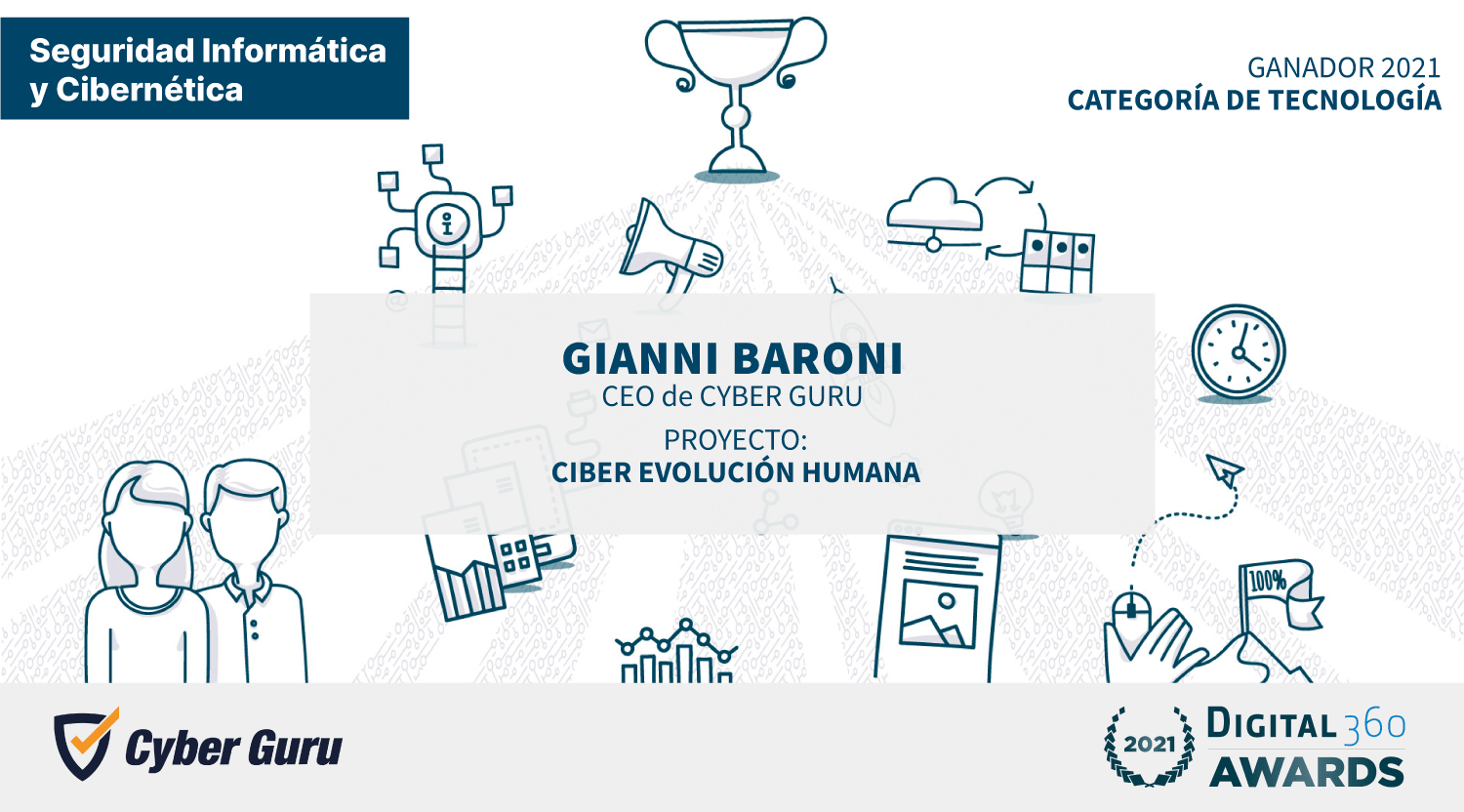 Seguridad Informática y Cibernética

GANADOR 2021
CATEGORÍA DE TECNOLOGÍA

GIANNI BARONI
CEO de CYBER GURU

PROYECTO:
CIBER EVOLUCIÓN HUMANA

100%

Cyber Guru

2021 DIGITAL 360 AWARDS